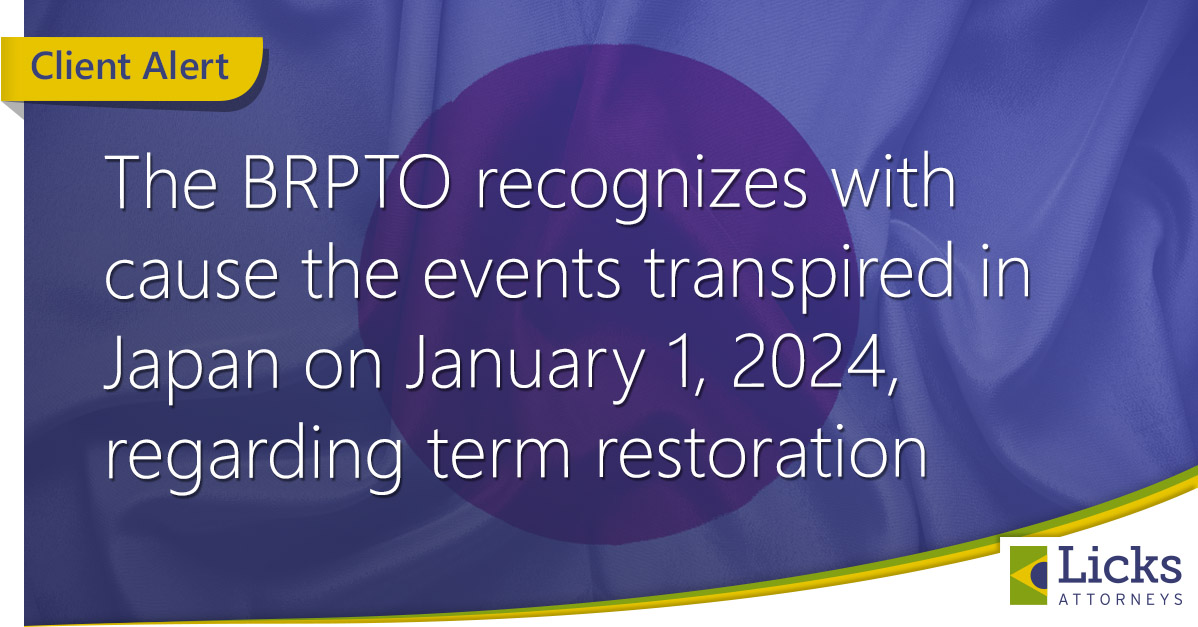 Client Alert

The BRPTO recognizes with cause the events transpired in Japan on January 1, 2024, regarding term restoration

Licks
ATTORNEYS